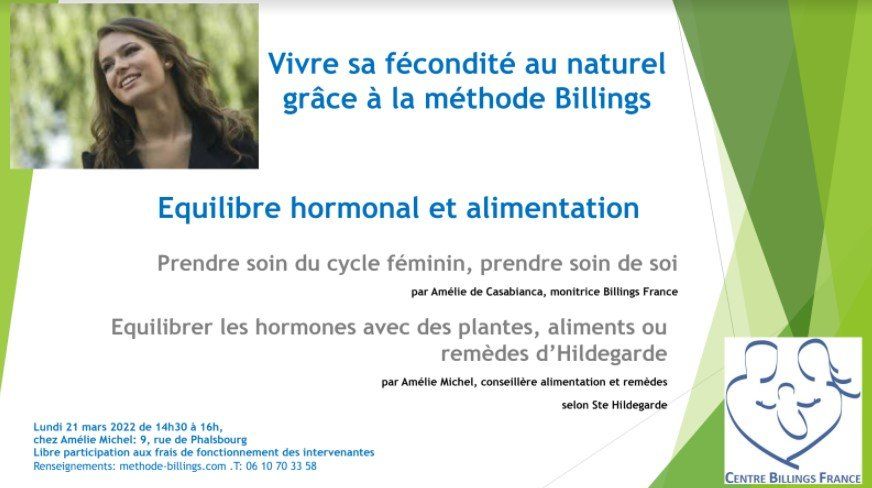 Vivre sa fécondité au naturel grâce à la méthode Billings

Equilibre hormonal et alimentation

Prendre soin du cycle féminin, prendre soin de soi

par Amélie de Casabianca, monitrice Billings France

Equilibrer les hormones avec des plantes, aliments ou remèdes d'Hildegarde

par Amélie Michel, conseillère alimentation et remèdes selon Ste Hildegarde

Lundi 21 mars 2022 de 14h30 à 16h,
chez Amélie Michel: 9, rue de Phalsbourg
Libre participation aux frais de fonctionnement des intervenantes
Renseignements: methode-billings.com .T: 06 10 70 33 58

CENTRE BILLINGS FRANCE